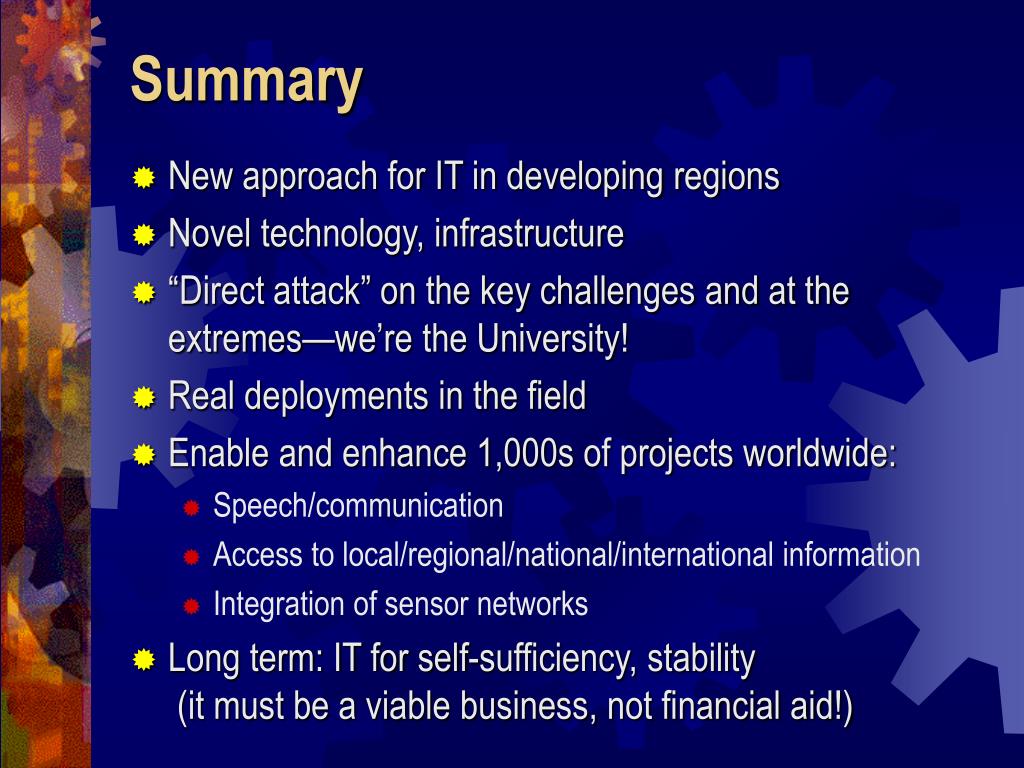 Summary

New approach for IT in developing regions

Novel technology, infrastructure

“Direct attack” on the key challenges and at the extremes—we’re the University!

Real deployments in the field

Enable and enhance 1,000s of projects worldwide:

Speech/communication

Access to local/regional/national/international information

Integration of sensor networks

Long term: IT for self-sufficiency, stability (it must be a viable business, not financial aid!)